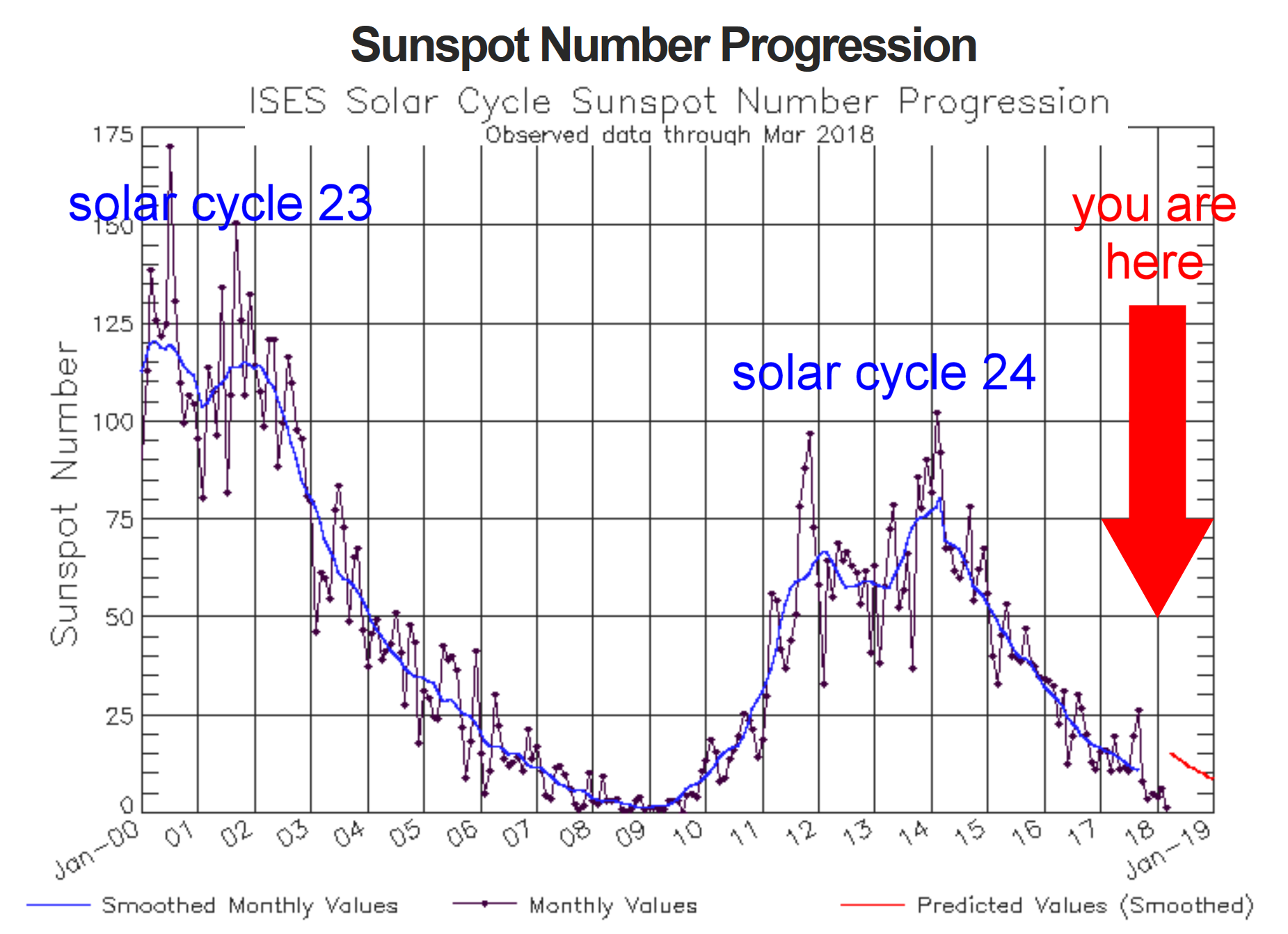 Sunspot Number Progression

ISES Solar Cycle Sunspot Number Progression
Observed data through Mar 2018

solar cycle 23

you are here

solar cycle 24

Sunspot Number

175
150
125
100
75
50
25
0

Jan-00 01 02 03 04 05 06 07 08 09 10 11 12 13 14 15 16 17 18 Jan-19

Smoothed Monthly Values
Monthly Values
Predicted Values (Smoothed)